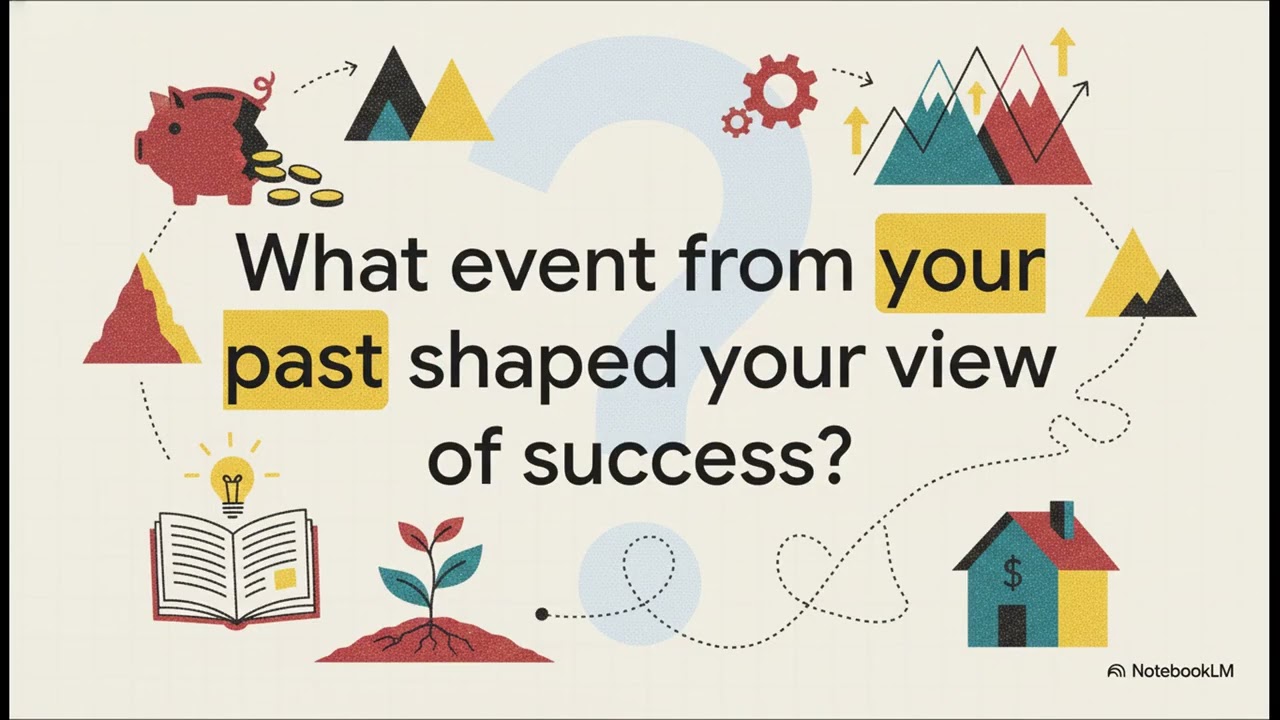 What event from your past shaped your view of success?

$

NotebookLM